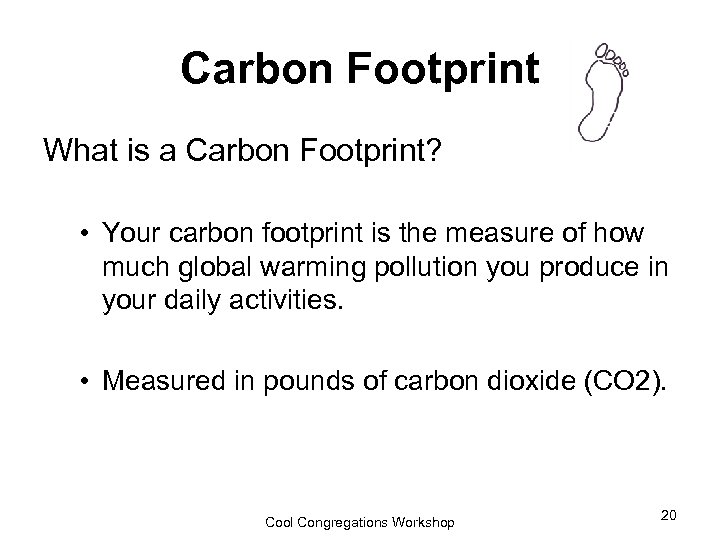 Carbon Footprint

What is a Carbon Footprint?

• Your carbon footprint is the measure of how much global warming pollution you produce in your daily activities.

• Measured in pounds of carbon dioxide (CO2).

Cool Congregations Workshop

20